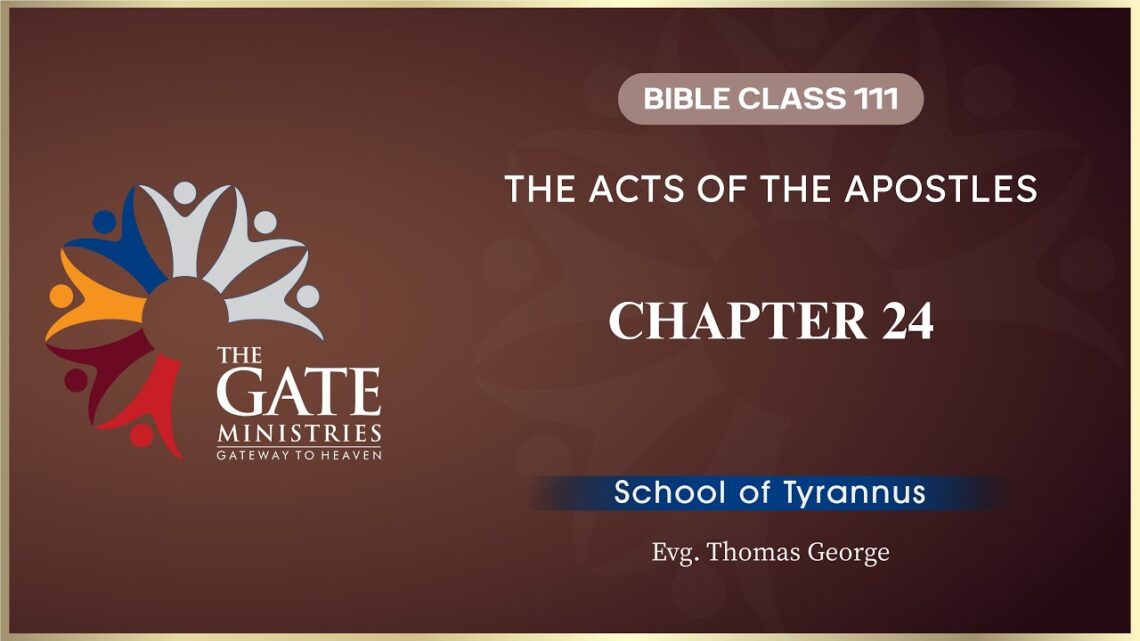 THE GATE
MINISTRIES
GATEWAY TO HEAVEN

BIBLE CLASS 111

THE ACTS OF THE APOSTLES

CHAPTER 24

School of Tyrannus

Evg. Thomas George